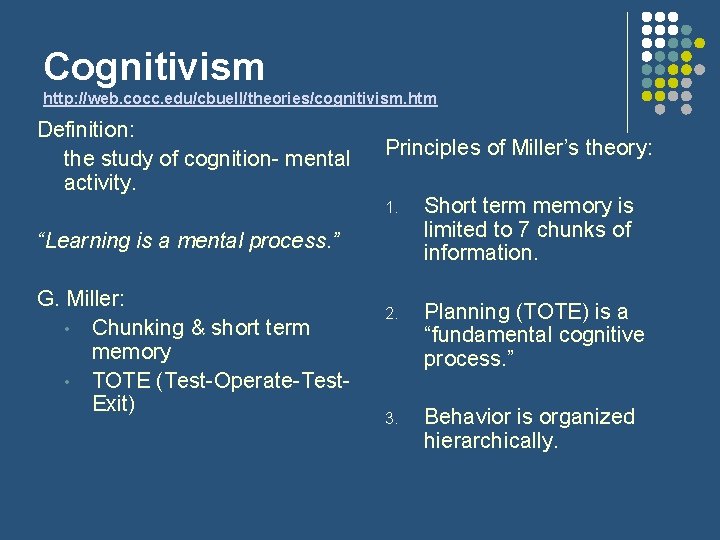 Cognitivism
http://web.cocc.edu/cbuell/theories/cognitivism.htm

Definition:
the study of cognition- mental activity.

“Learning is a mental process.”

G. Miller:
• Chunking & short term memory
• TOTE (Test-Operate-Test-Exit)

Principles of Miller’s theory:

1. Short term memory is limited to 7 chunks of information.

2. Planning (TOTE) is a “fundamental cognitive process.”

3. Behavior is organized hierarchically.